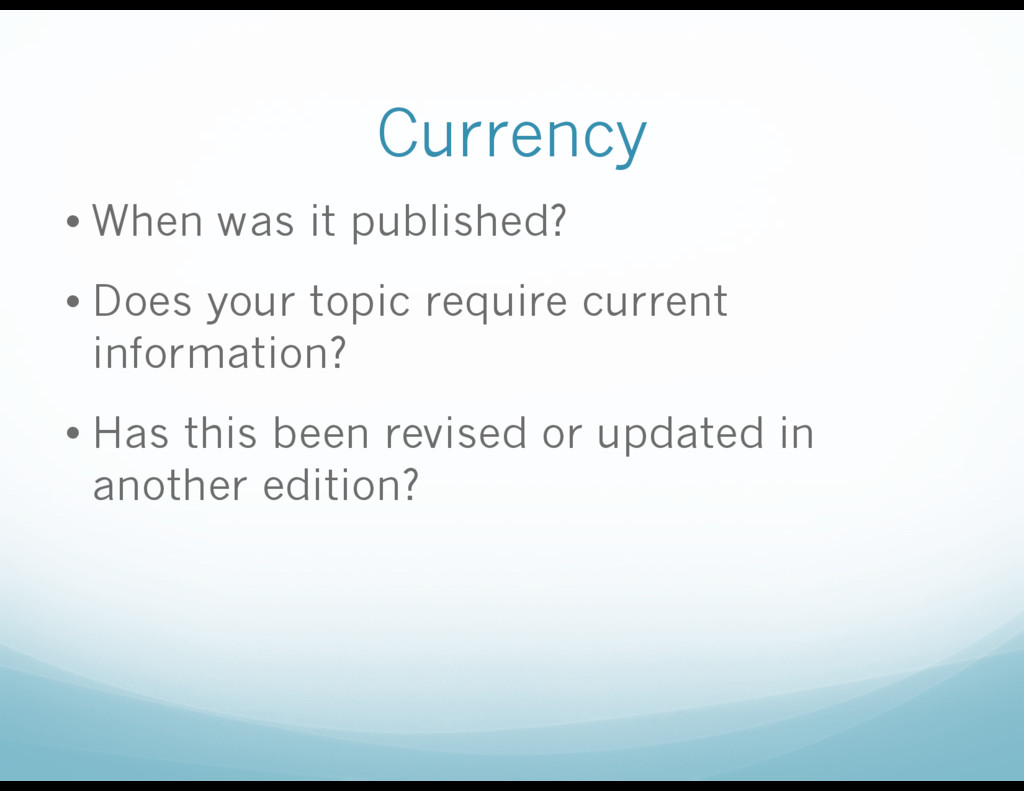 Currency

• When was it published?

• Does your topic require current information?

• Has this been revised or updated in another edition?